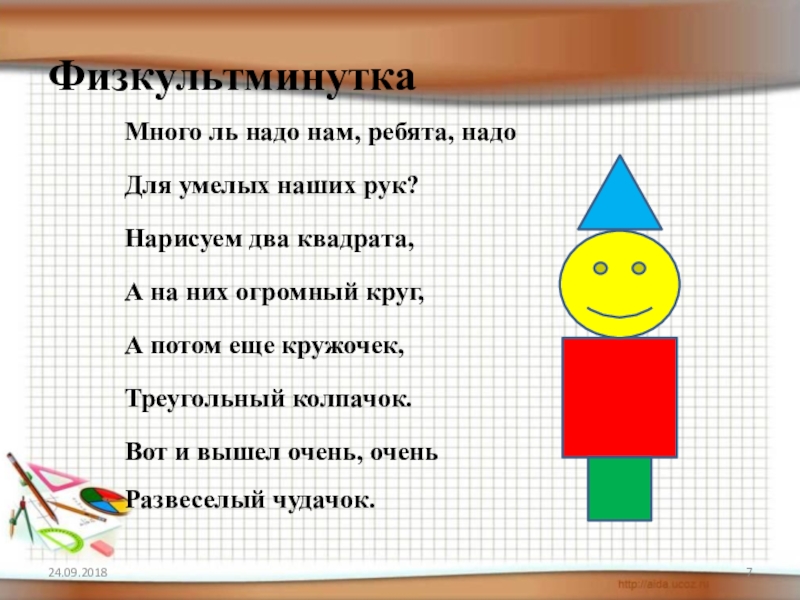 Физкультминутка

Много ль надо нам, ребята, надо

Для умелых наших рук?

Нарисуем два квадрата,

А на них огромный круг,

А потом еще кружочек,

Треугольный колпачок.

Вот и вышел очень, очень

Развеселый чудачок.

24.09.2018

7

http://aida.ucoz.ru